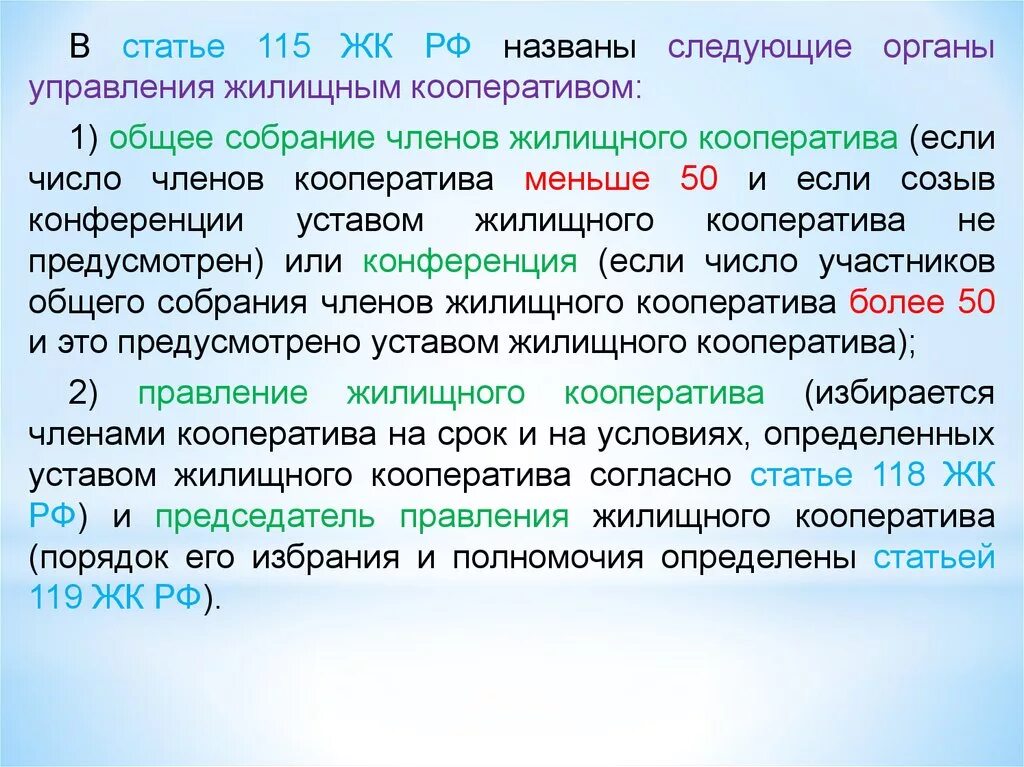 В статье 115 ЖК РФ названы следующие органы управления жилищным кооперативом:

1) общее собрание членов жилищного кооператива (если число членов кооператива меньше 50 и если созыв конференции уставом жилищного кооператива не предусмотрен) или конференция (если число участников общего собрания членов жилищного кооператива более 50 и это предусмотрено уставом жилищного кооператива);

2) правление жилищного кооператива (избирается членами кооператива на срок и на условиях, определенных уставом жилищного кооператива согласно статье 118 ЖК РФ) и председатель правления жилищного кооператива (порядок его избрания и полномочия определены статьей 119 ЖК РФ).